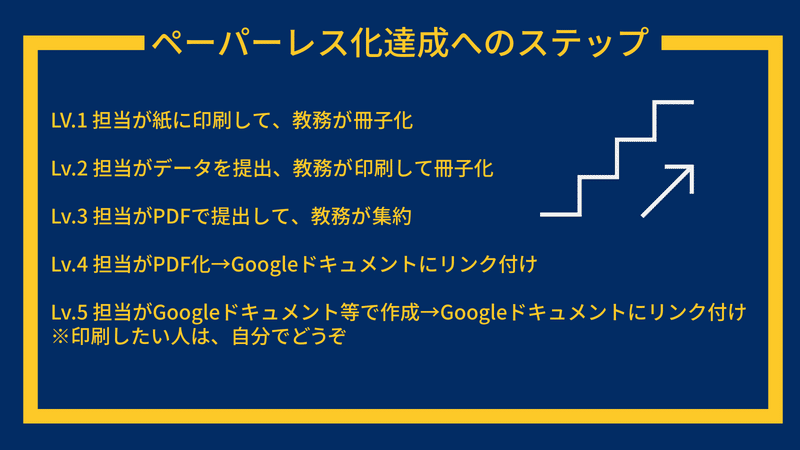 ペーパーレス化達成へのステップ

LV.1 担当が紙に印刷して、教務が冊子化

Lv.2 担当がデータを提出、教務が印刷して冊子化

Lv.3 担当がPDFで提出して、教務が集約

Lv.4 担当がPDF化→Googleドキュメントにリンク付け

Lv.5 担当がGoogleドキュメント等で作成→Googleドキュメントにリンク付け
※印刷したい人は、自分でどうぞ